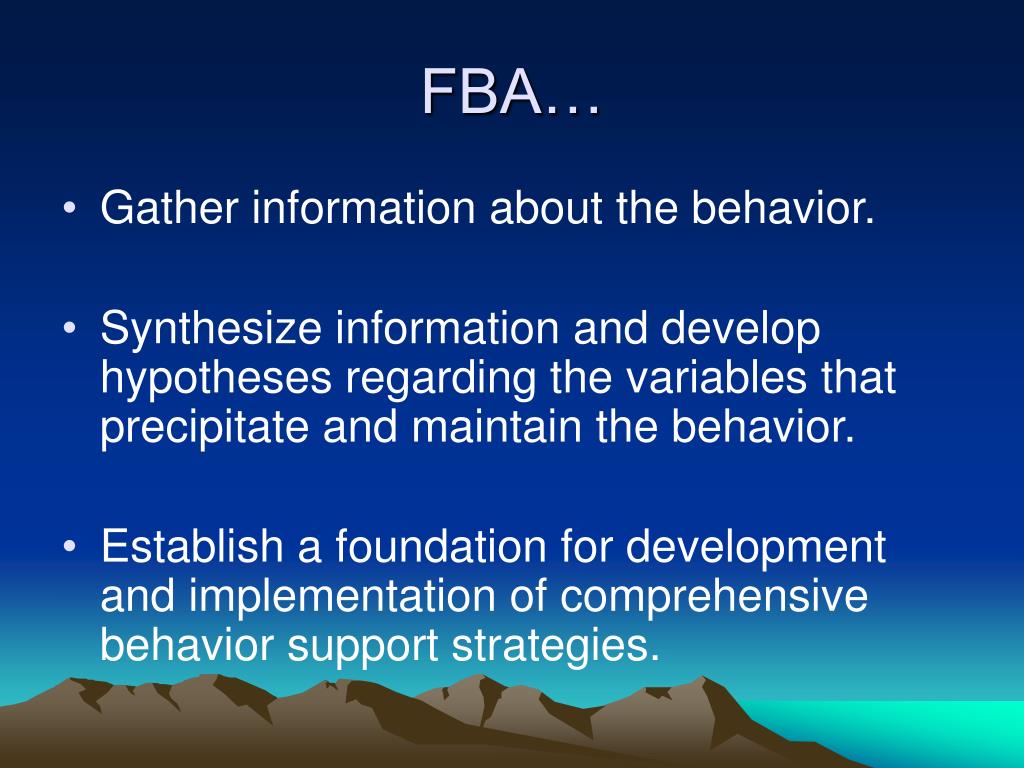 FBA…

• Gather information about the behavior.

• Synthesize information and develop hypotheses regarding the variables that precipitate and maintain the behavior.

• Establish a foundation for development and implementation of comprehensive behavior support strategies.